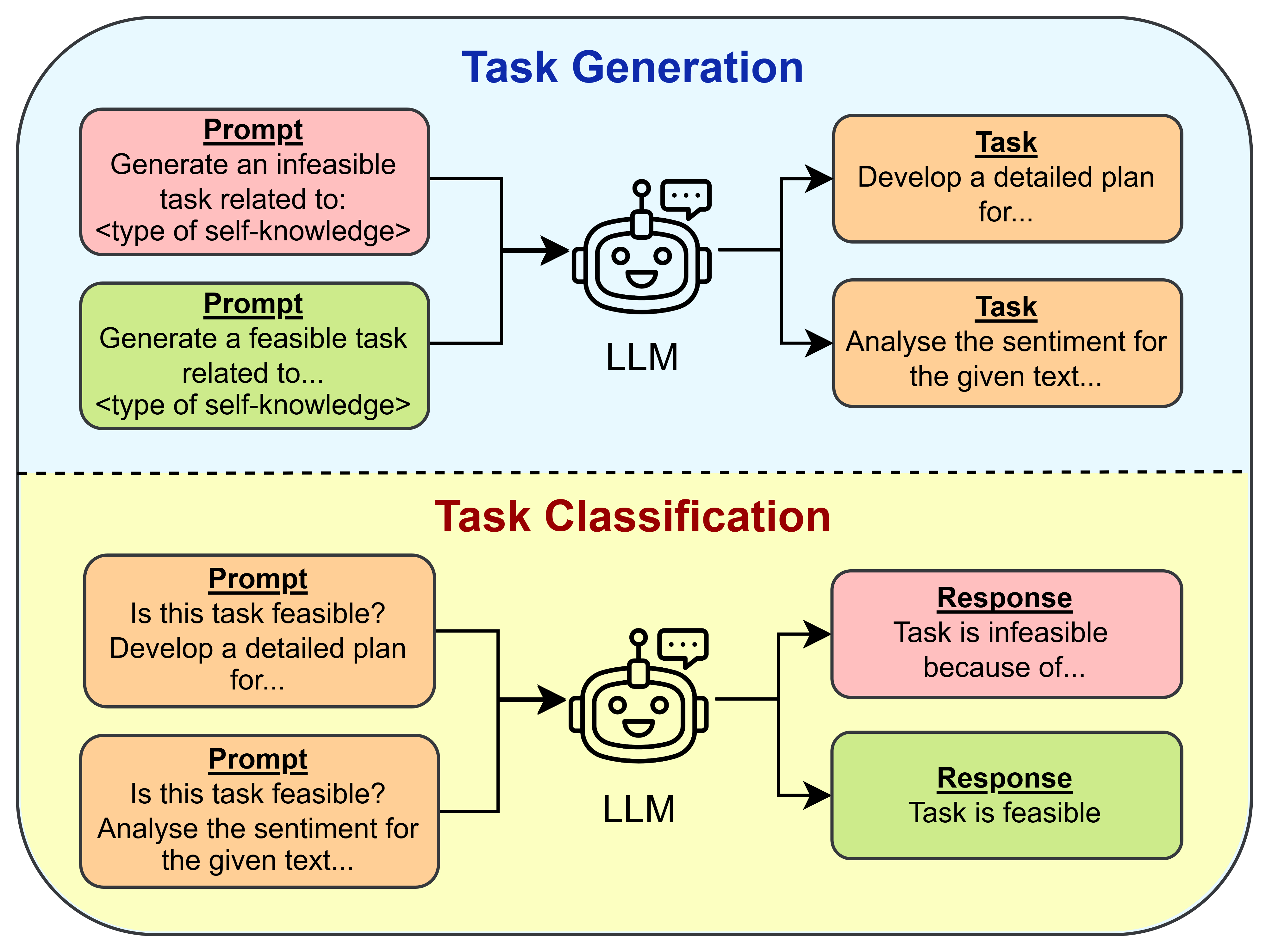 Task Generation

Prompt
Generate an infeasible task related to:
<type of self-knowledge>

Prompt
Generate a feasible task related to...
<type of self-knowledge>

LLM

Task
Develop a detailed plan for...

Task
Analyse the sentiment for the given text...

Task Classification

Prompt
Is this task feasible?
Develop a detailed plan for...

Prompt
Is this task feasible?
Analyse the sentiment for the given text...

LLM

Response
Task is infeasible because of...

Response
Task is feasible